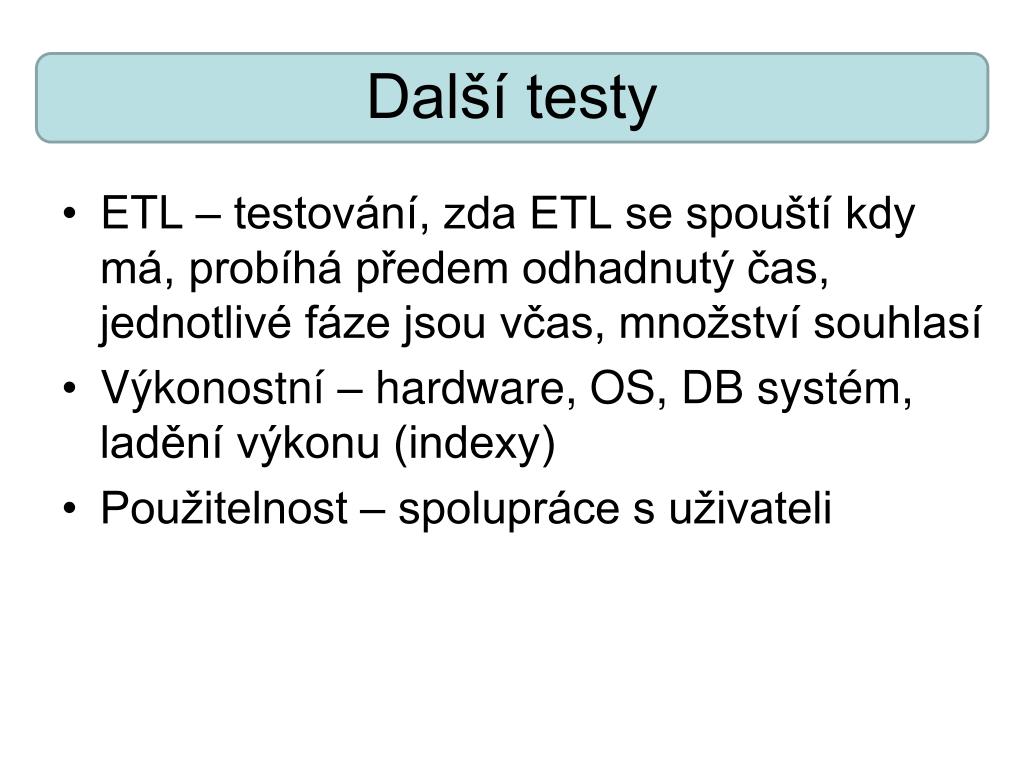 Další testy

• ETL – testování, zda ETL se spouští kdy má, probíhá předem odhadnutý čas, jednotlivé fáze jsou včas, množství souhlasí
• Výkonostní – hardware, OS, DB systém, ladění výkonu (indexy)
• Použitelnost – spolupráce s uživateli